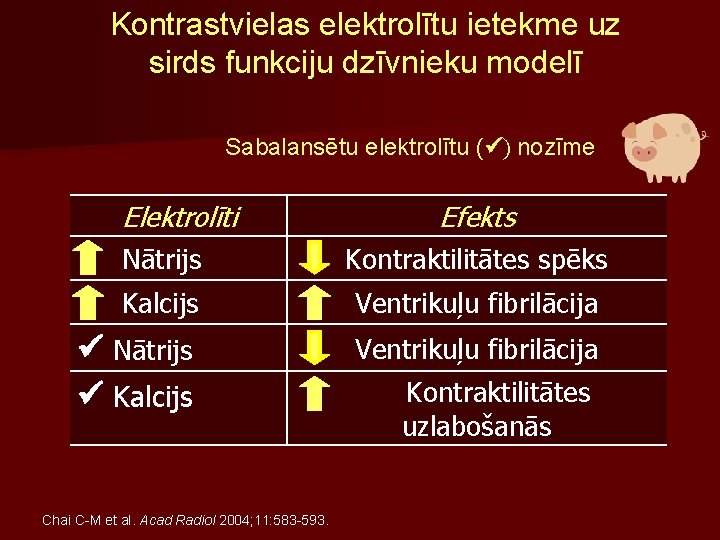 Kontrastvielas elektrolītu ietekme uz sirds funkciju dzīvnieku modelī

Sabalansētu elektrolītu (✔) nozīme

| Elektrolīti | Efekts |
|---|---|
| ↑ Nātrijs | ↓ Kontraktilitātes spēks |
| ↑ Kalcijs | ↑ Ventrikuļu fibrilācija |
| ✔ Nātrijs | ↓ Ventrikuļu fibrilācija |
| ✔ Kalcijs | ↑ Kontraktilitātes uzlabošanās |

Chai C-M et al. Acad Radiol 2004;11:583-593.